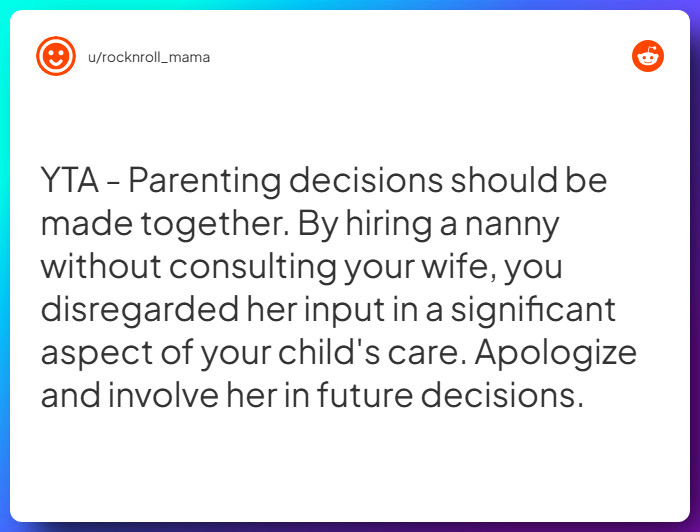 u/rocknroll_mama

YTA - Parenting decisions should be made together. By hiring a nanny without consulting your wife, you disregarded her input in a significant aspect of your child's care. Apologize and involve her in future decisions.